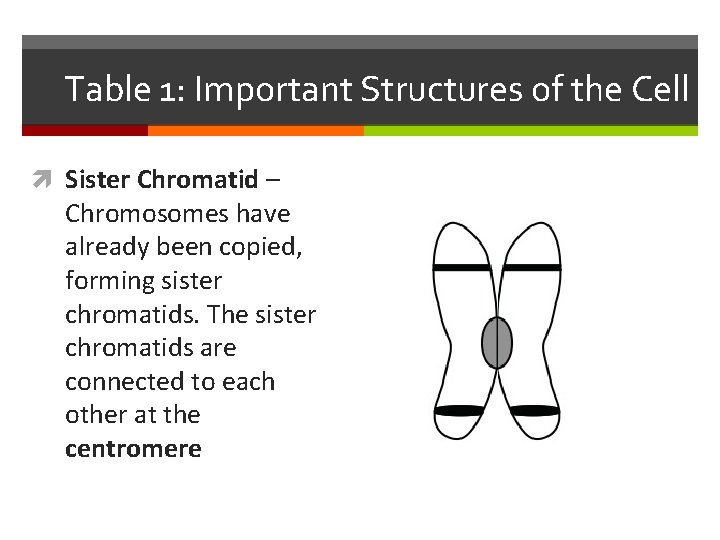 Table 1: Important Structures of the Cell

Sister Chromatid – Chromosomes have already been copied, forming sister chromatids. The sister chromatids are connected to each other at the centromere